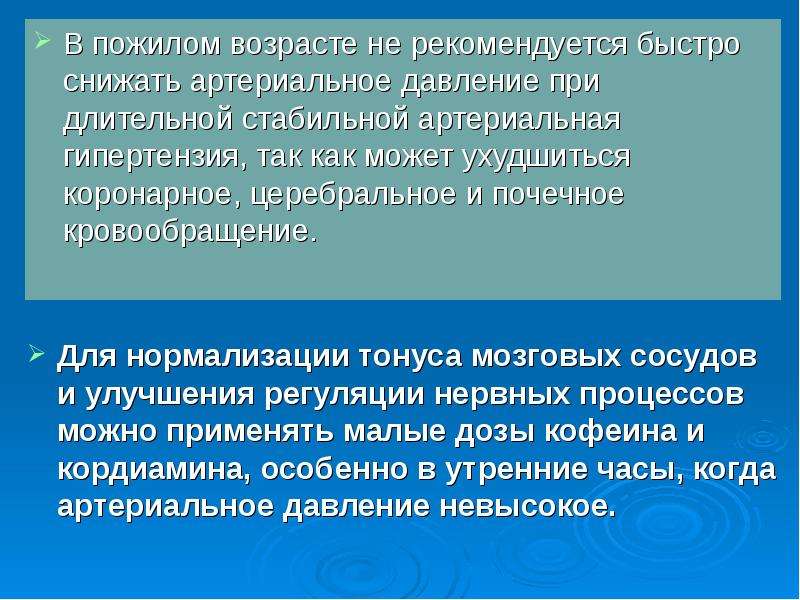 ➢ В пожилом возрасте не рекомендуется быстро снижать артериальное давление при длительной стабильной артериальная гипертензия, так как может ухудшиться коронарное, церебральное и почечное кровообращение.

➢ Для нормализации тонуса мозговых сосудов и улучшения регуляции нервных процессов можно применять малые дозы кофеина и кордиамина, особенно в утренние часы, когда артериальное давление невысокое.